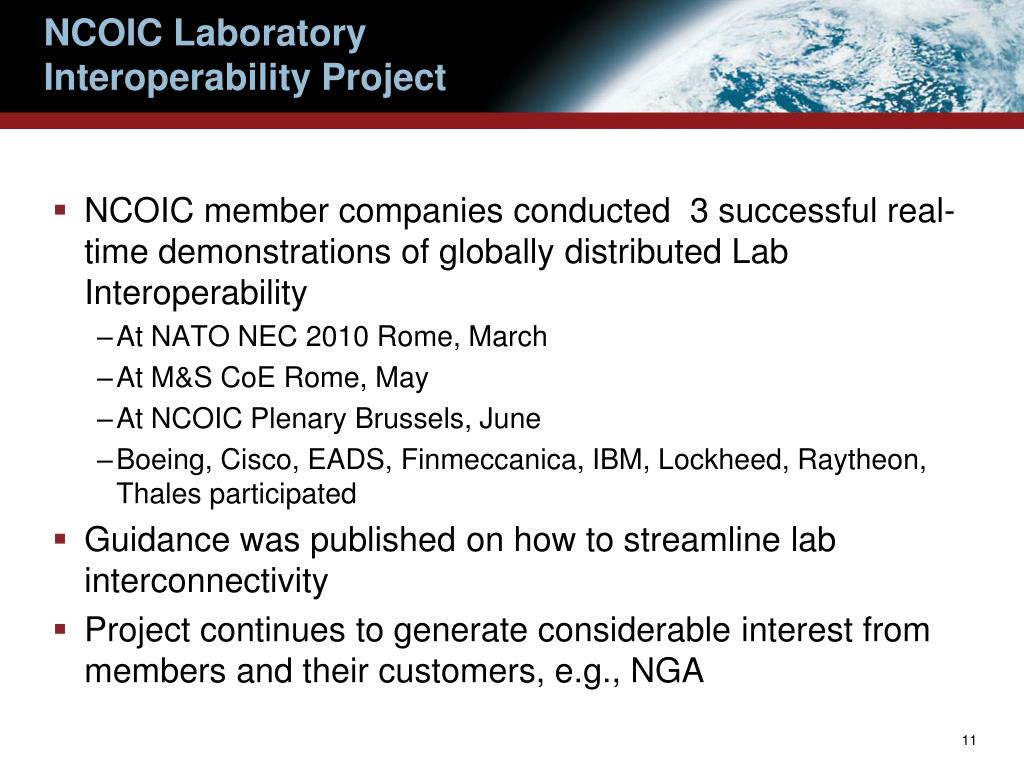 NCOIC Laboratory Interoperability Project

▪ NCOIC member companies conducted 3 successful real-time demonstrations of globally distributed Lab Interoperability

– At NATO NEC 2010 Rome, March
– At M&S CoE Rome, May
– At NCOIC Plenary Brussels, June
– Boeing, Cisco, EADS, Finmeccanica, IBM, Lockheed, Raytheon, Thales participated

▪ Guidance was published on how to streamline lab interconnectivity

▪ Project continues to generate considerable interest from members and their customers, e.g., NGA

11